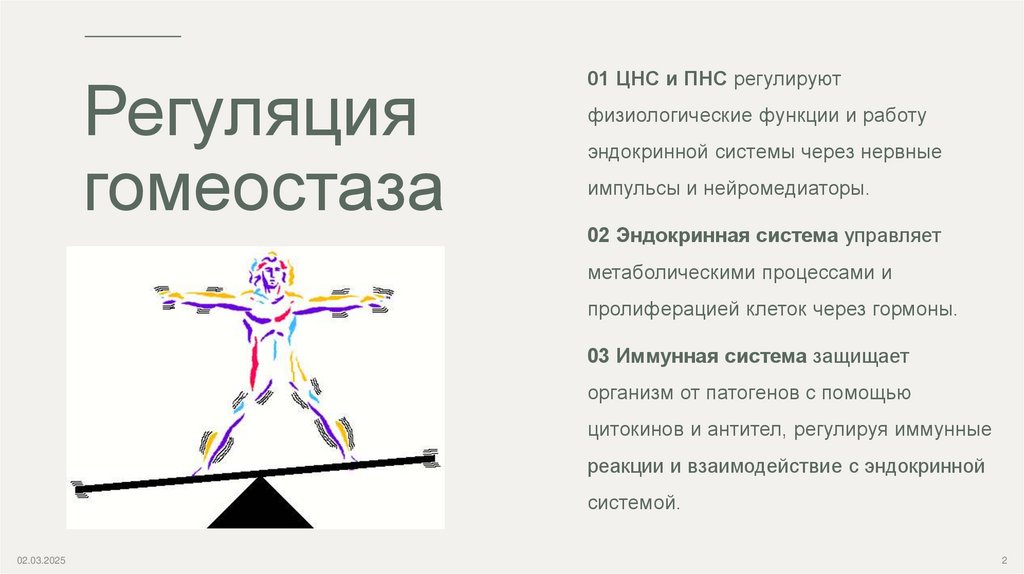 Регуляция гомеостаза

01 ЦНС и ПНС регулируют физиологические функции и работу эндокринной системы через нервные импульсы и нейромедиаторы.

02 Эндокринная система управляет метаболическими процессами и пролиферацией клеток через гормоны.

03 Иммунная система защищает организм от патогенов с помощью цитокинов и антител, регулируя иммунные реакции и взаимодействие с эндокринной системой.

02.03.2025

2